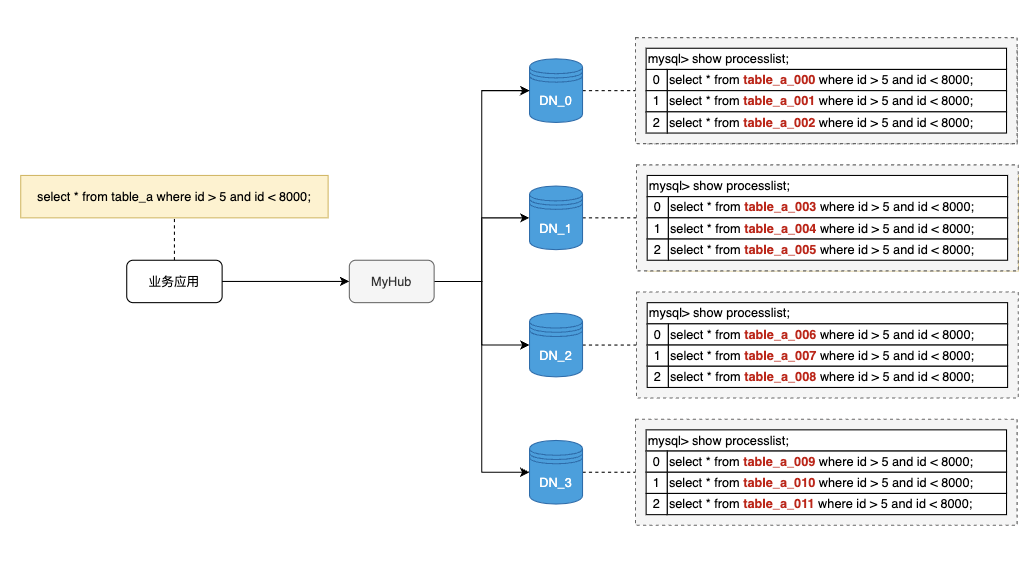 select * from table_a where id > 5 and id < 8000;

业务应用

MyHub

DN_0

| mysql> show processlist; | |
|---|---|
| 0 | select * from table_a_000 where id > 5 and id < 8000; |
| 1 | select * from table_a_001 where id > 5 and id < 8000; |
| 2 | select * from table_a_002 where id > 5 and id < 8000; |

DN_1

| mysql> show processlist; | |
|---|---|
| 0 | select * from table_a_003 where id > 5 and id < 8000; |
| 1 | select * from table_a_004 where id > 5 and id < 8000; |
| 2 | select * from table_a_005 where id > 5 and id < 8000; |

DN_2

| mysql> show processlist; | |
|---|---|
| 0 | select * from table_a_006 where id > 5 and id < 8000; |
| 1 | select * from table_a_007 where id > 5 and id < 8000; |
| 2 | select * from table_a_008 where id > 5 and id < 8000; |

DN_3

| mysql> show processlist; | |
|---|---|
| 0 | select * from table_a_009 where id > 5 and id < 8000; |
| 1 | select * from table_a_010 where id > 5 and id < 8000; |
| 2 | select * from table_a_011 where id > 5 and id < 8000; |